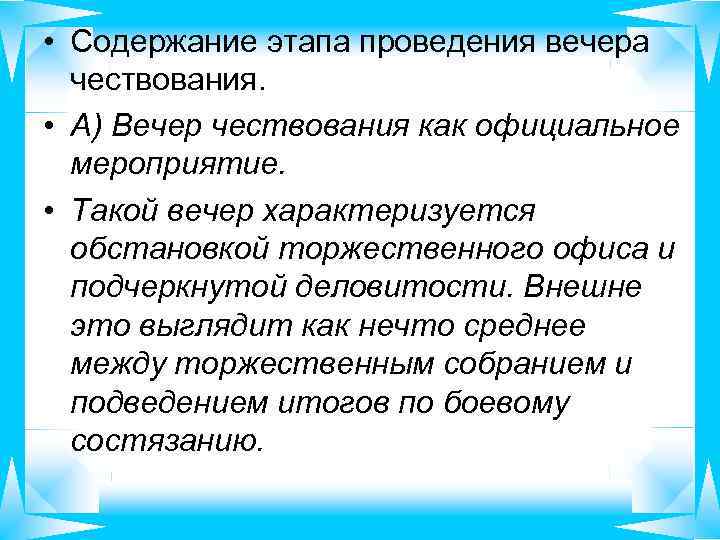 • Содержание этапа проведения вечера чествования.

• А) Вечер чествования как официальное мероприятие.

• Такой вечер характеризуется обстановкой торжественного офиса и подчеркнутой деловитости. Внешне это выглядит как нечто среднее между торжественным собранием и подведением итогов по боевому состязанию.